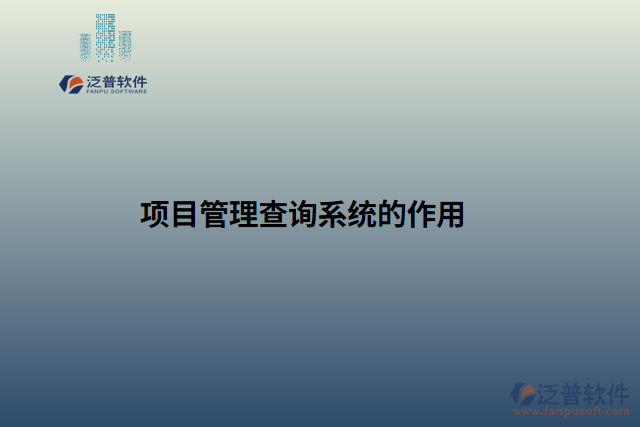 泛普软件
FANPU SOFTWARE

项目管理查询系统的作用

泛普软件
www.fanpusoft.com